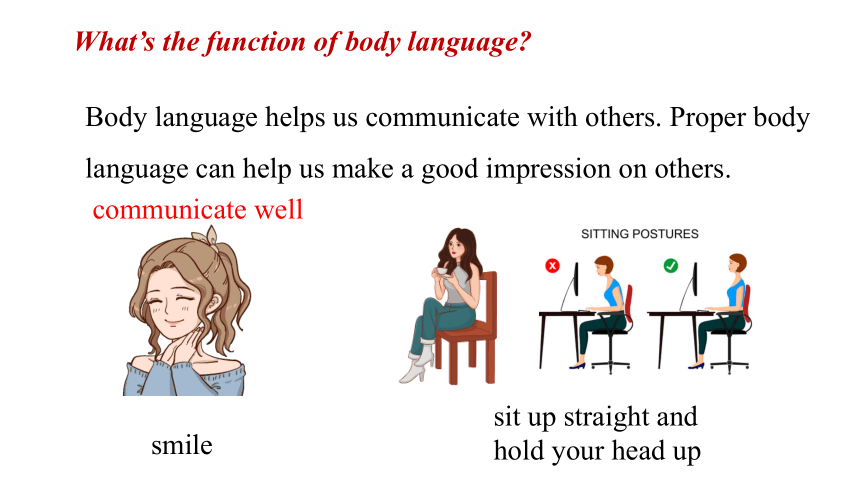 What's the function of body language?

Body language helps us communicate with others. Proper body language can help us make a good impression on others.

communicate well

SITTING POSTURES

smile

sit up straight and hold your head up